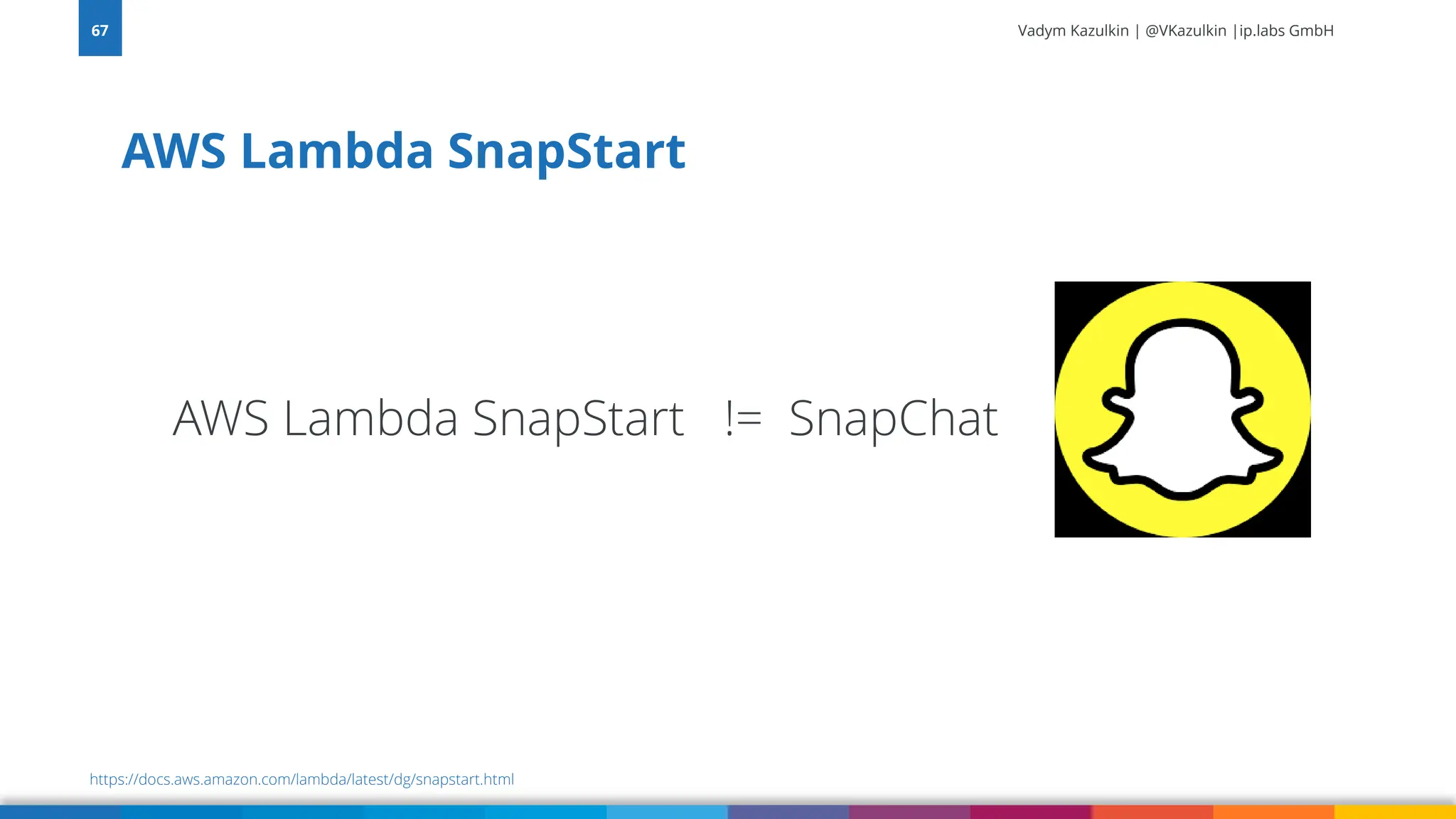 67

Vadym Kazulkin | @VKazulkin |ip.labs GmbH

AWS Lambda SnapStart

AWS Lambda SnapStart != SnapChat

https://docs.aws.amazon.com/lambda/latest/dg/snapstart.html